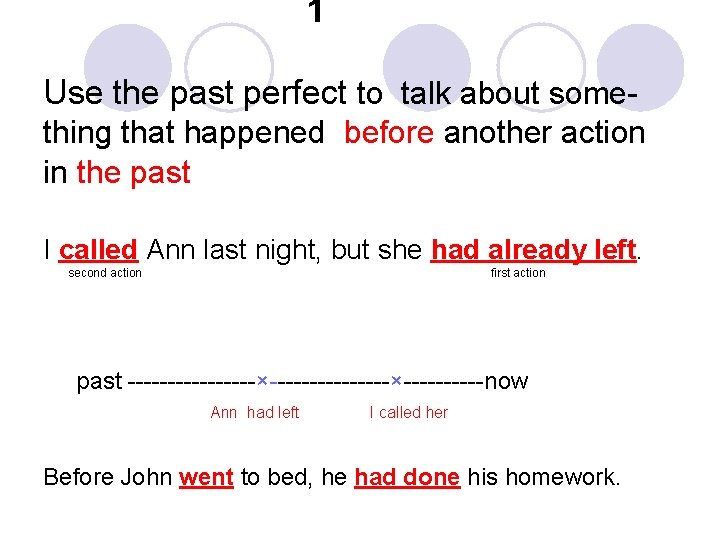 1

Use the past perfect to talk about something that happened before another action in the past

I called Ann last night, but she had already left.
second action first action

past ----------------×---------------×----------now
Ann had left I called her

Before John went to bed, he had done his homework.